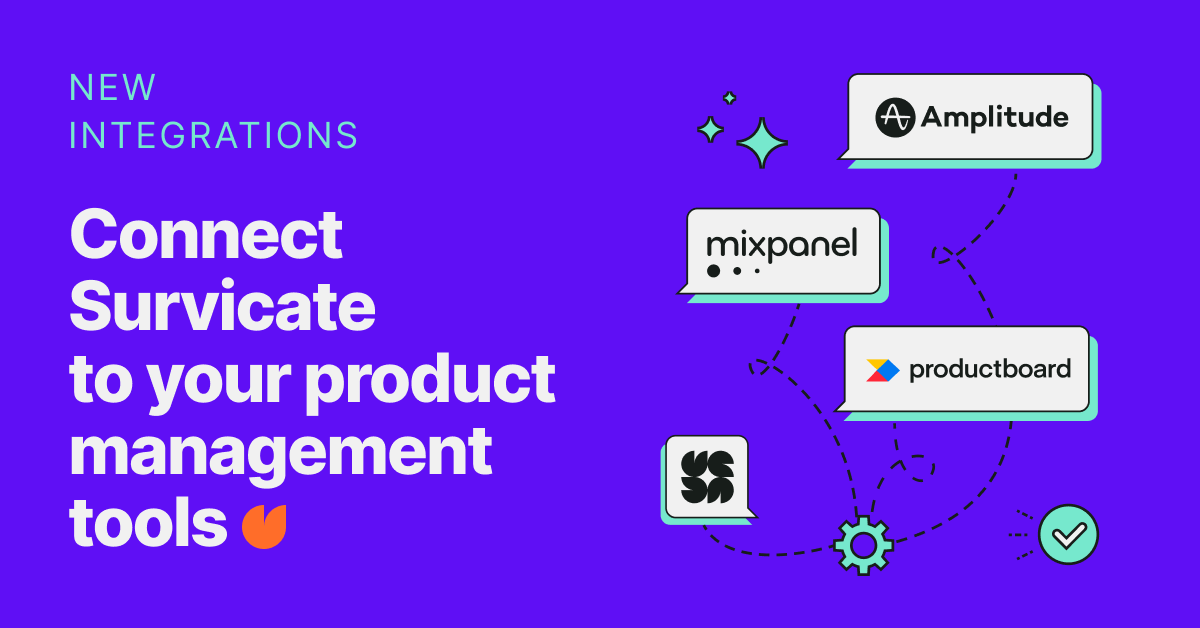 NEW
INTEGRATIONS

Connect Survicate to your product management tools

Amplitude

mixpanel

productboard